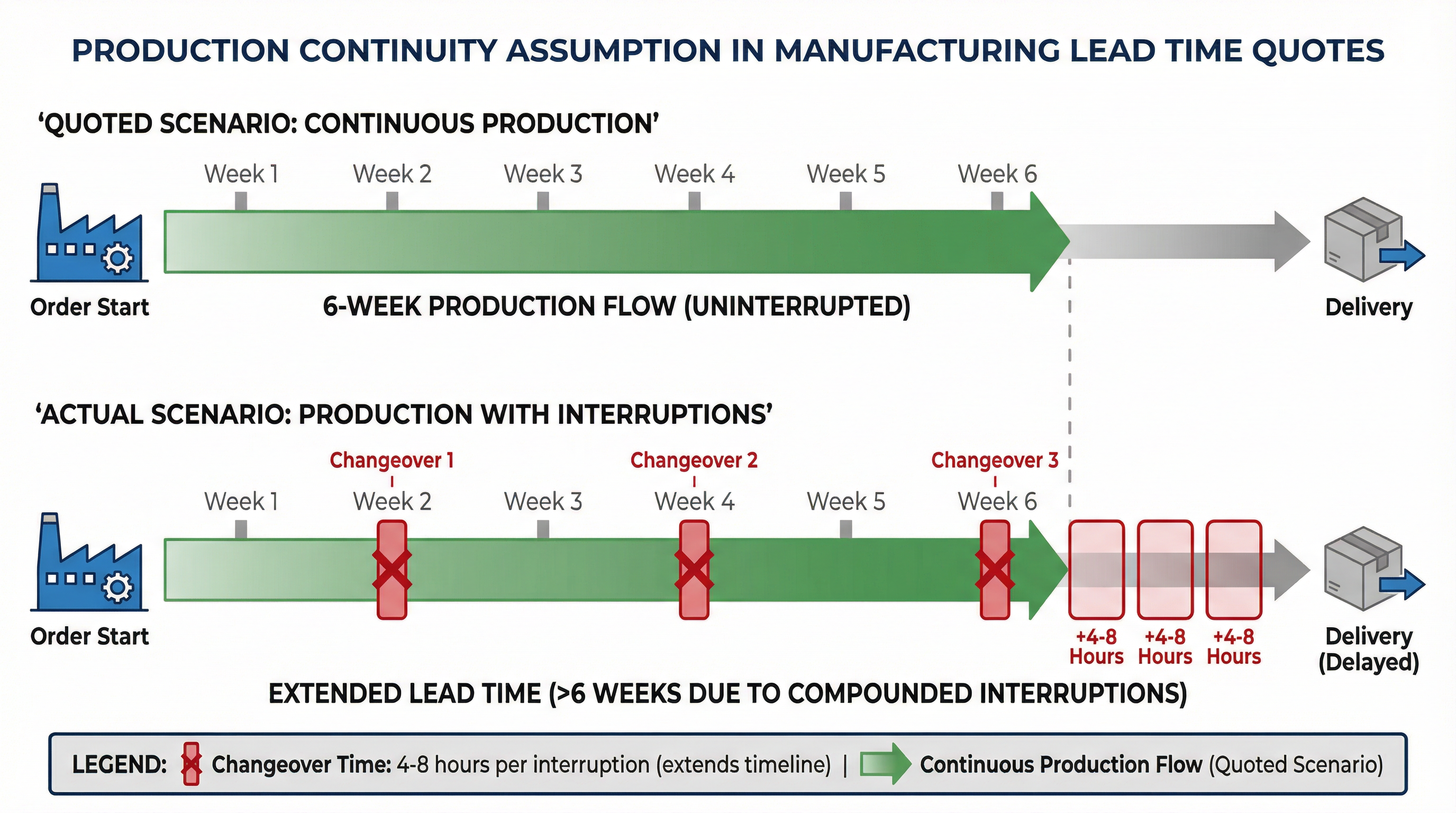 PRODUCTION CONTINUITY ASSUMPTION IN MANUFACTURING LEAD TIME QUOTES

'QUOTED SCENARIO: CONTINUOUS PRODUCTION'

Week 1 Week 2 Week 3 Week 4 Week 5 Week 6

Order Start

6-WEEK PRODUCTION FLOW (UNINTERRUPTED)

Delivery

'ACTUAL SCENARIO: PRODUCTION WITH INTERRUPTIONS'

Changeover 1 Changeover 2 Changeover 3

Week 1 Week 2 Week 3 Week 4 Week 5 Week 6

Order Start

+4-8 Hours +4-8 Hours +4-8 Hours

Delivery (Delayed)

EXTENDED LEAD TIME (>6 WEEKS DUE TO COMPOUNDED INTERRUPTIONS)

LEGEND: Changeover Time: 4-8 hours per interruption (extends timeline) | Continuous Production Flow (Quoted Scenario)